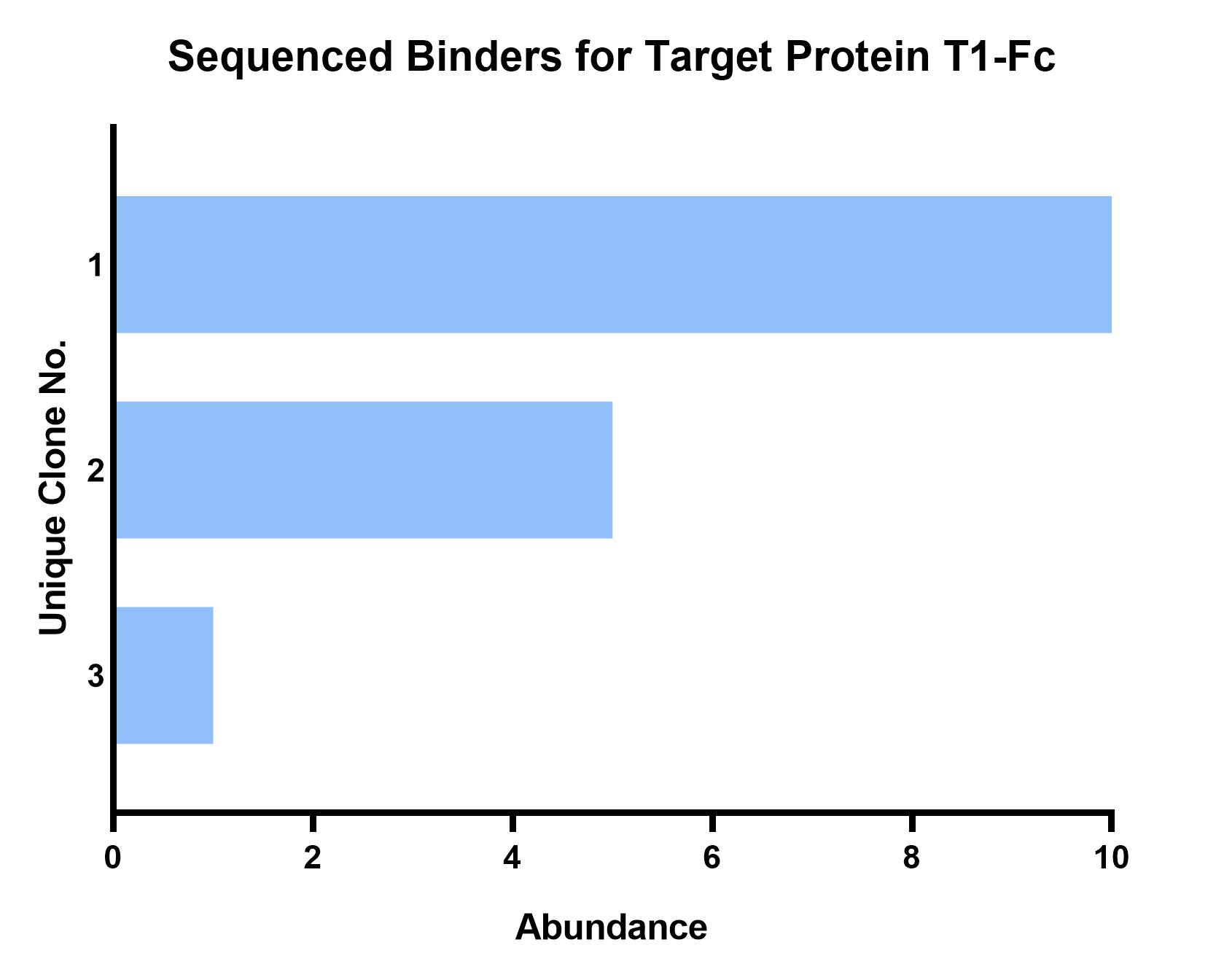 Sequenced Binders for Target Protein T1-Fc

Unique Clone No.

1

2

3

0
2
4
6
8
10

Abundance